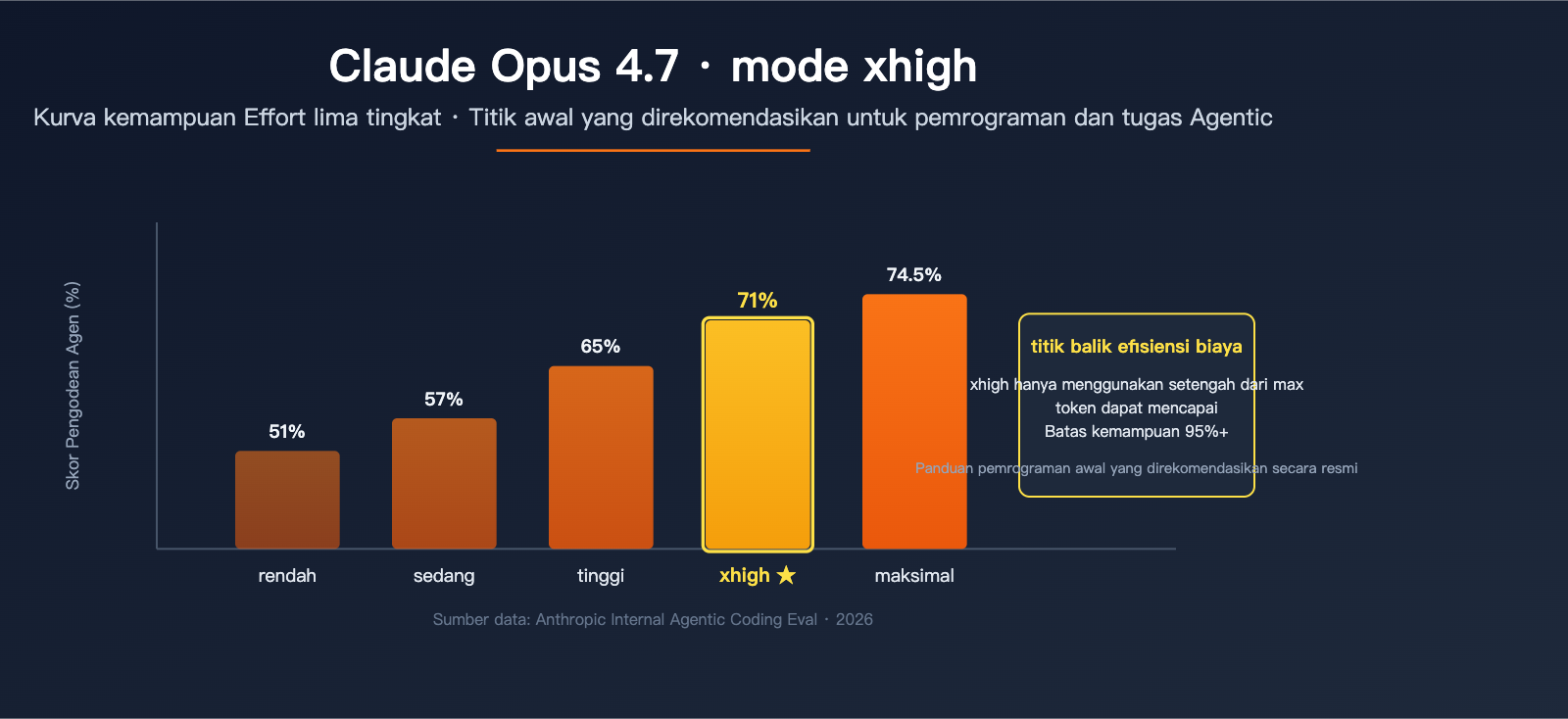 Claude Opus 4.7 · mode xhigh

Kurva kemampuan Effort lima tingkat · Titik awal yang direkomendasikan untuk pemrograman dan tugas Agentic

Skor Pengodean Agen (%)

51%
57%
65%
71%
74.5%

rendah
sedang
tinggi
xhigh ★
maksimal

titik balik efisiensi biaya

xhigh hanya menggunakan setengah dari max token dapat mencapai Batas kemampuan 95%+

Panduan pemrograman awal yang direkomendasikan secara resmi

Sumber data: Anthropic Internal Agentic Coding Eval · 2026